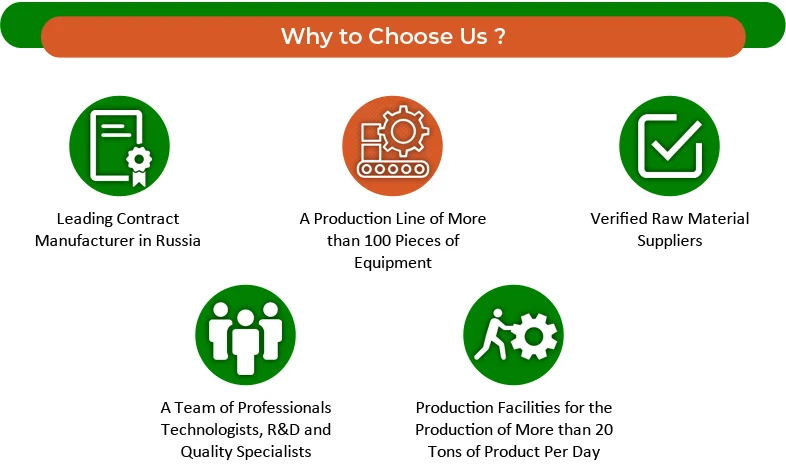 Why to Choose Us ?

Leading Contract Manufacturer in Russia

A Production Line of More than 100 Pieces of Equipment

Verified Raw Material Suppliers

A Team of Professionals Technologists, R&D and Quality Specialists

Production Facilities for the Production of More than 20 Tons of Product Per Day